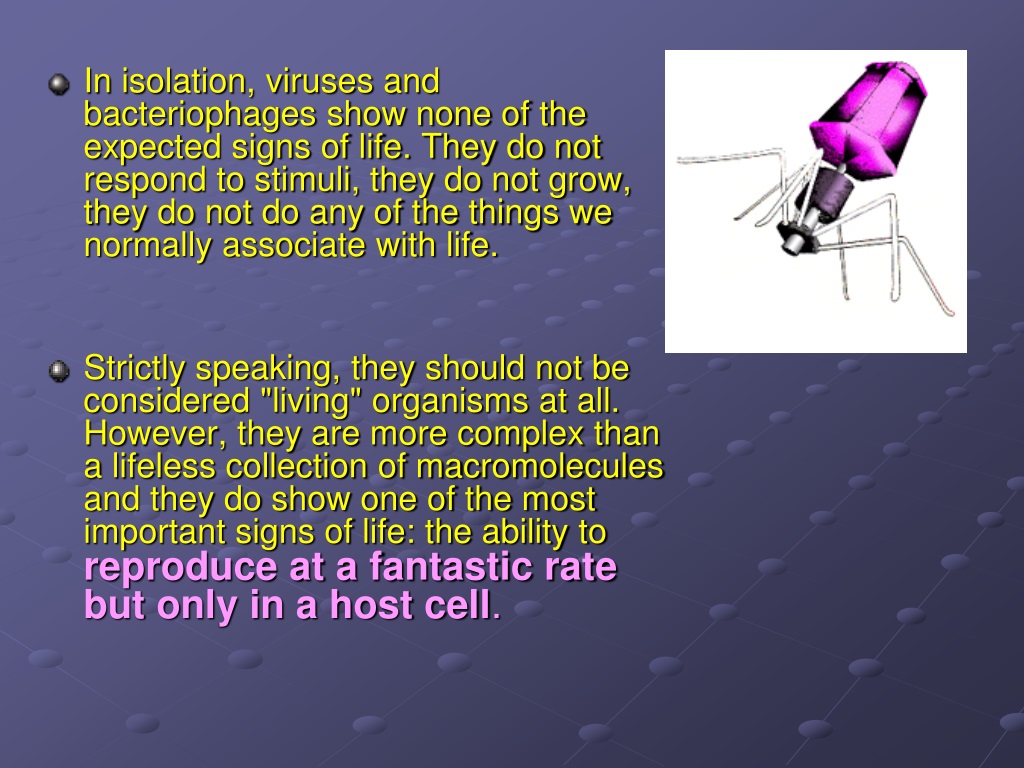 In isolation, viruses and bacteriophages show none of the expected signs of life. They do not respond to stimuli, they do not grow, they do not do any of the things we normally associate with life.

Strictly speaking, they should not be considered "living" organisms at all. However, they are more complex than a lifeless collection of macromolecules and they do show one of the most important signs of life: the ability to reproduce at a fantastic rate but only in a host cell.